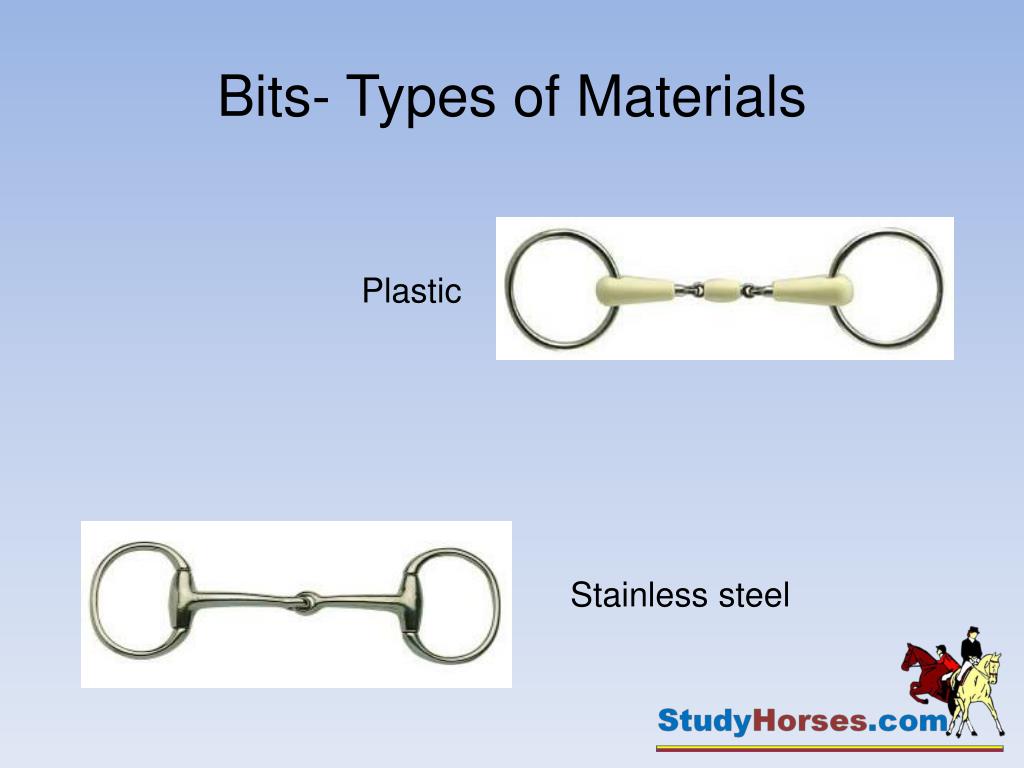 Bits- Types of Materials

Plastic

Stainless steel

StudyHorses.com